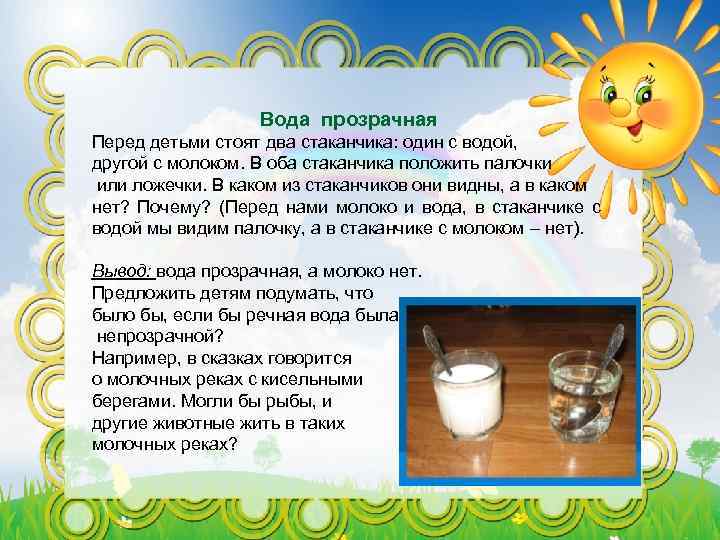 Вода прозрачная

Перед детьми стоят два стаканчика: один с водой, другой с молоком. В оба стаканчика положить палочки или ложечки. В каком из стаканчиков они видны, а в каком нет? Почему? (Перед нами молоко и вода, в стаканчике с водой мы видим палочку, а в стаканчике с молоком – нет).

Вывод: вода прозрачная, а молоко нет.
Предложить детям подумать, что было бы, если бы речная вода была непрозрачной?
Например, в сказках говорится о молочных реках с кисельными берегами. Могли бы рыбы, и другие животные жить в таких молочных реках?